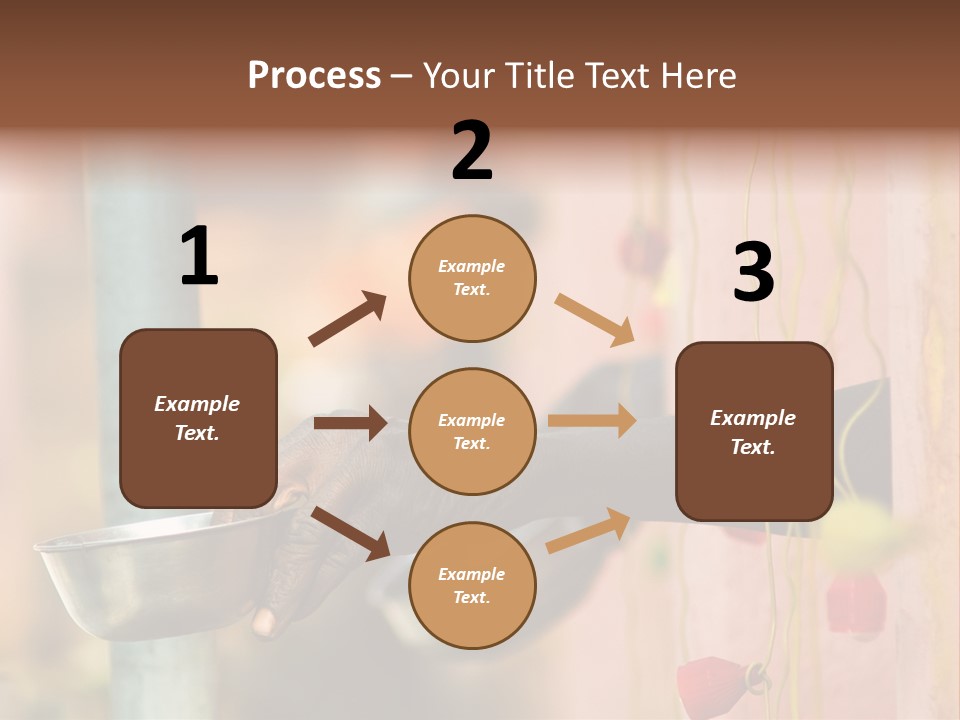 Process – Your Title Text Here

1

Example Text.

2

Example Text.

Example Text.

Example Text.

3

Example Text.